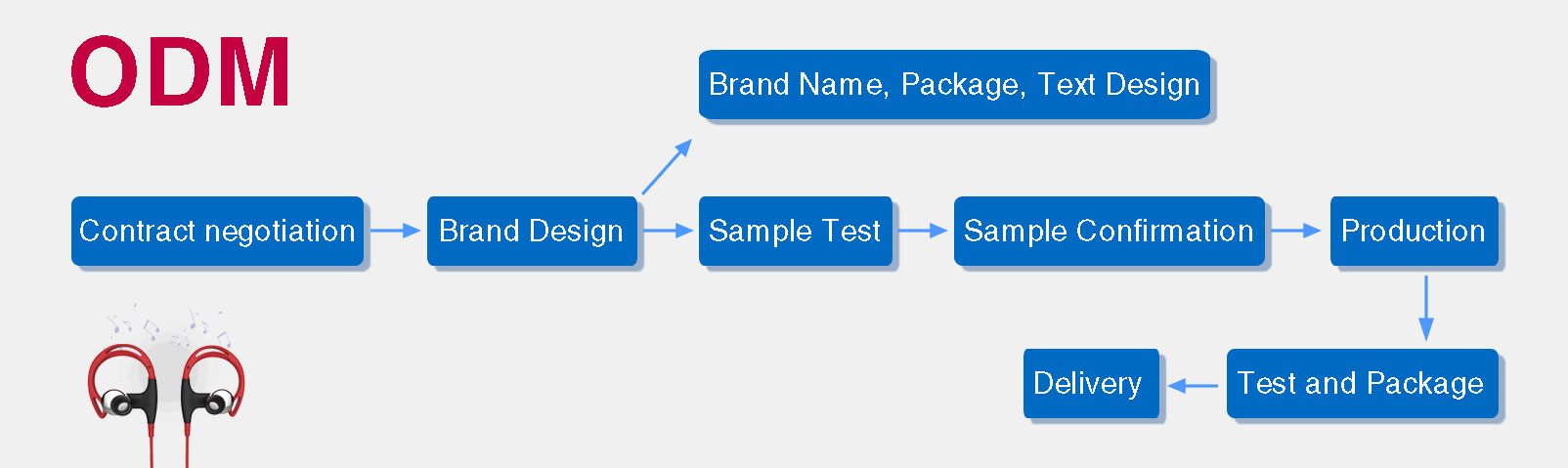 ODM

Brand Name, Package, Text Design

Contract negotiation

Brand Design

Sample Test

Sample Confirmation

Production

Test and Package

Delivery